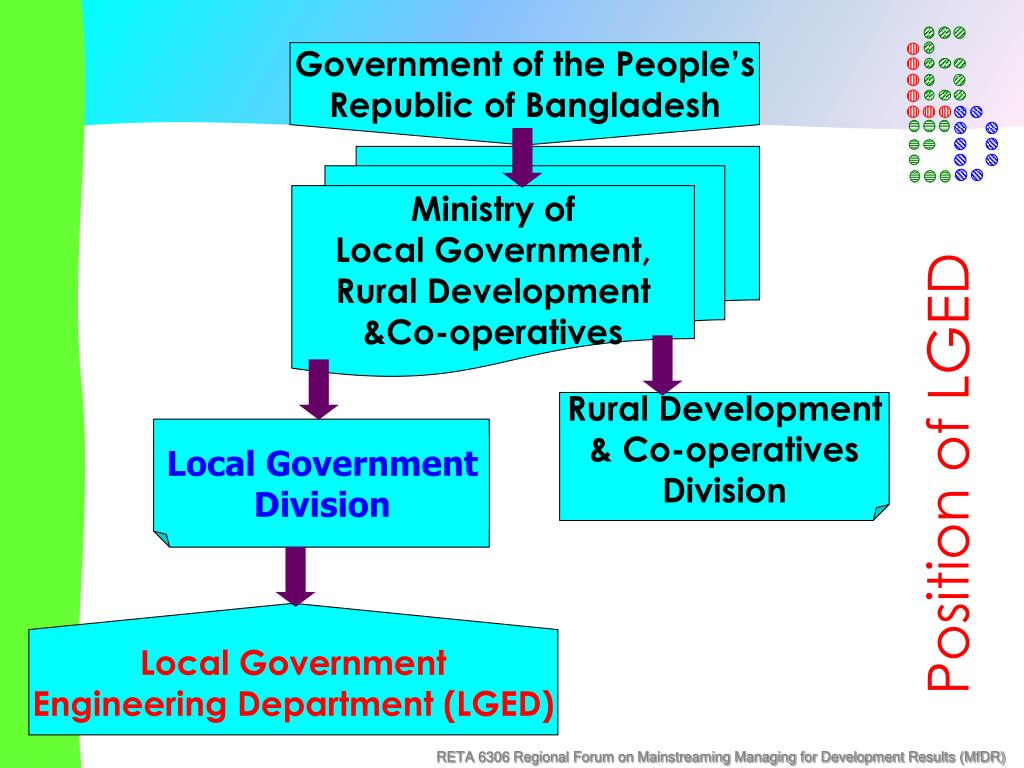 Government of the People's Republic of Bangladesh

Ministry of Local Government, Rural Development &Co-operatives

Local Government Division

Rural Development & Co-operatives Division

Local Government Engineering Department (LGED)

Position of LGED

RETA 6306 Regional Forum on Mainstreaming Managing for Development Results (MfDR)